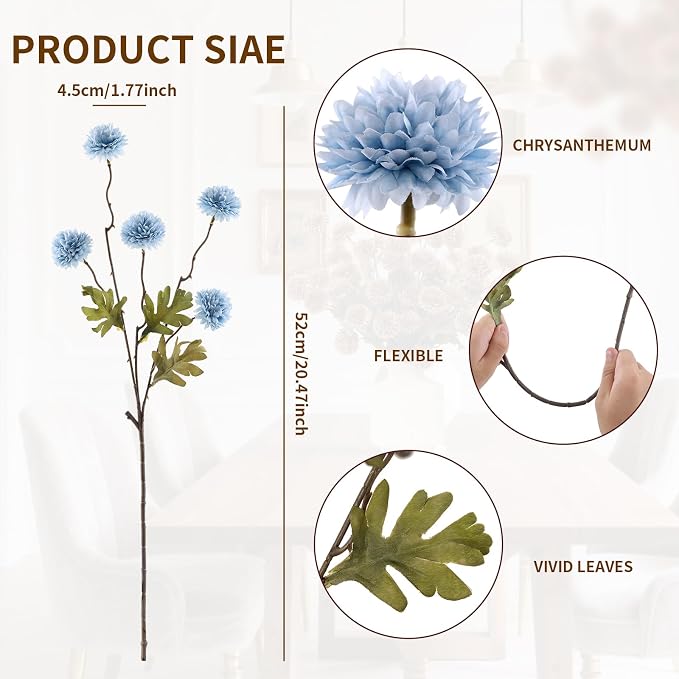 PRODUCT SIAE

4.5cm/1.77inch

52cm/20.47inch

CHRYSANTHEMUM

FLEXIBLE

VIVID LEAVES